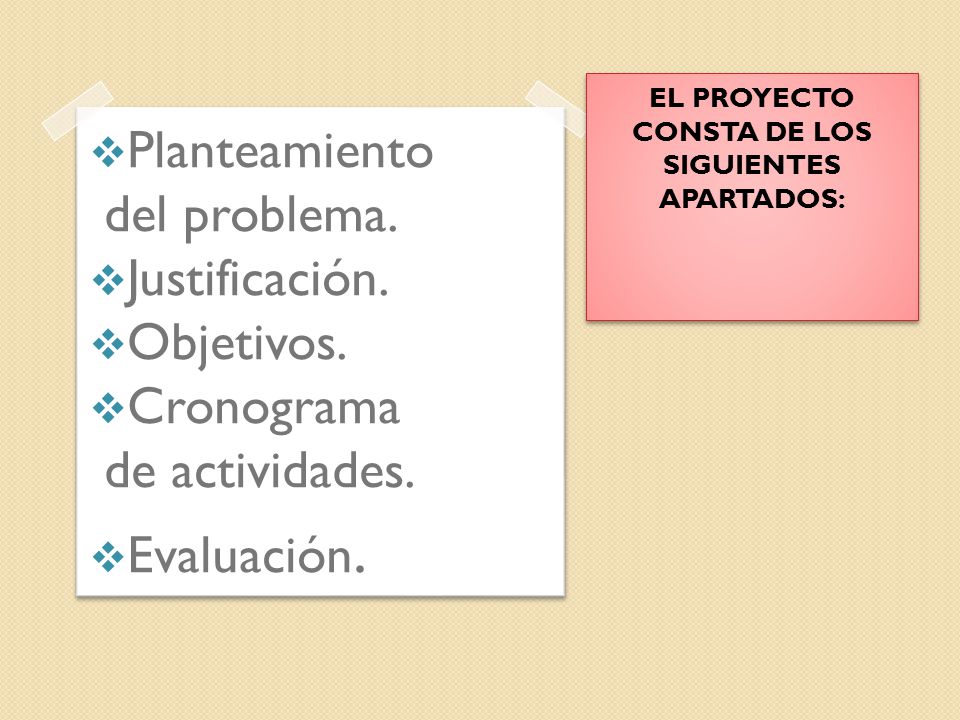 EL PROYECTO CONSTA DE LOS SIGUIENTES APARTADOS:

❖Planteamiento del problema.
❖Justificación.
❖Objetivos.
❖Cronograma de actividades.
❖Evaluación.